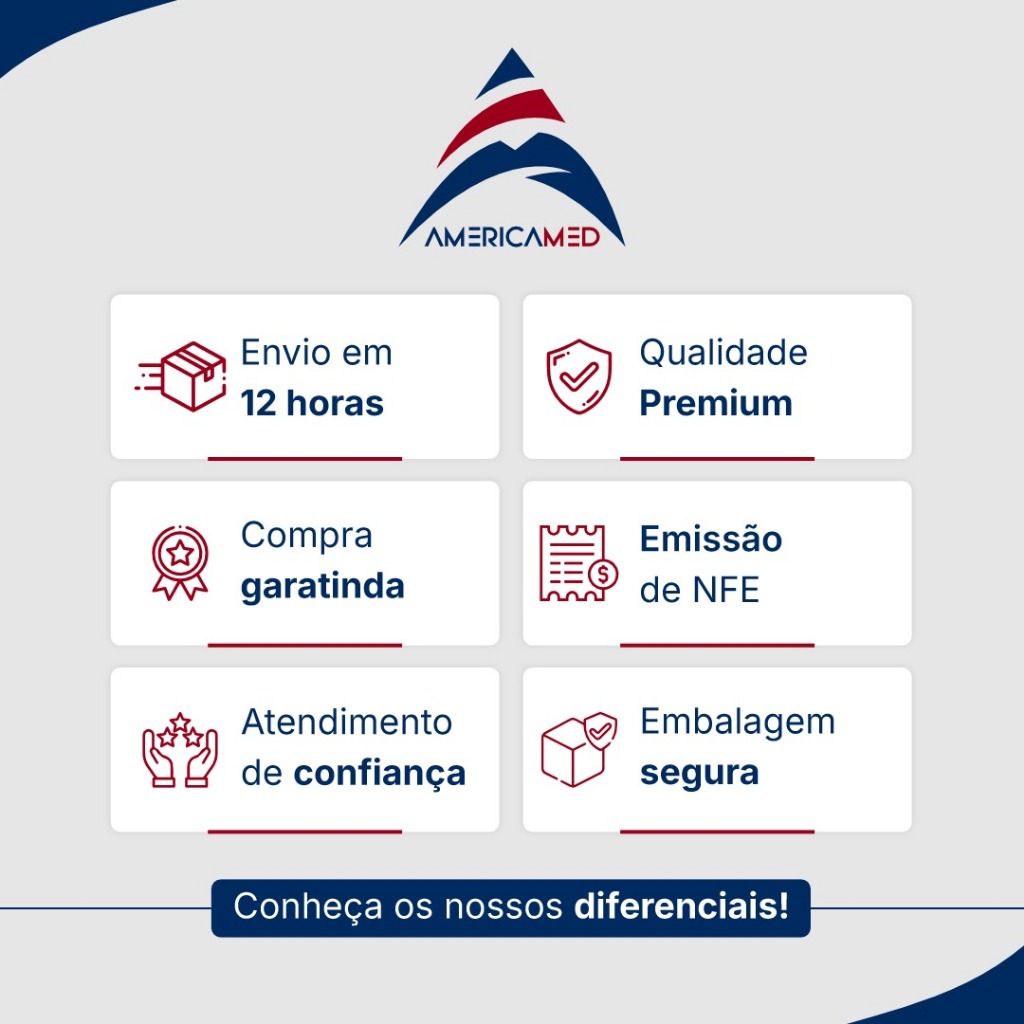 AMERICAMED

Envio em
12 horas

Qualidade
Premium

Compra
garatinda

Emissão
de NFE

Atendimento
de confiança

Embalagem
segura

Conheça os nossos diferenciais!